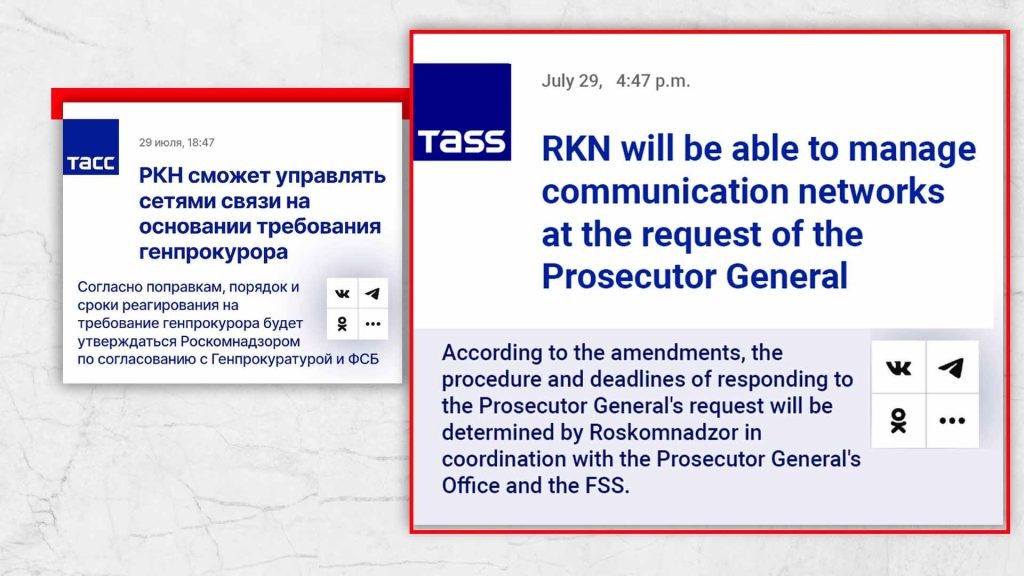 ТАСС

29 июля, 18:47

РКН сможет управлять сетями связи на основании требования генпрокурора

Согласно поправкам, порядок и сроки реагирования на требование генпрокурора будет утверждаться Роскомнадзором по согласованию с Генпрокуратурой и ФСБ

TASS

July 29, 4:47 p.m.

RKN will be able to manage communication networks at the request of the Prosecutor General

According to the amendments, the procedure and deadlines of responding to the Prosecutor General's request will be determined by Roskomnadzor in coordination with the Prosecutor General's Office and the FSS.